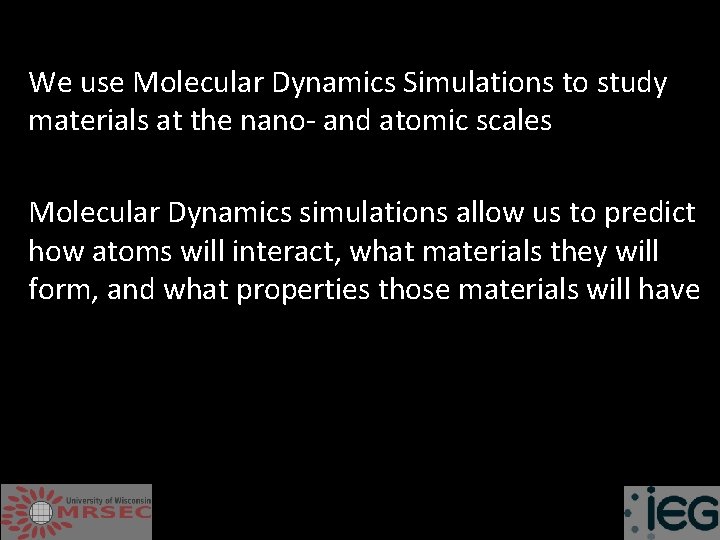 We use Molecular Dynamics Simulations to study materials at the nano- and atomic scales

Molecular Dynamics simulations allow us to predict how atoms will interact, what materials they will form, and what properties those materials will have

University of Wisconsin
MRSEC

iEG